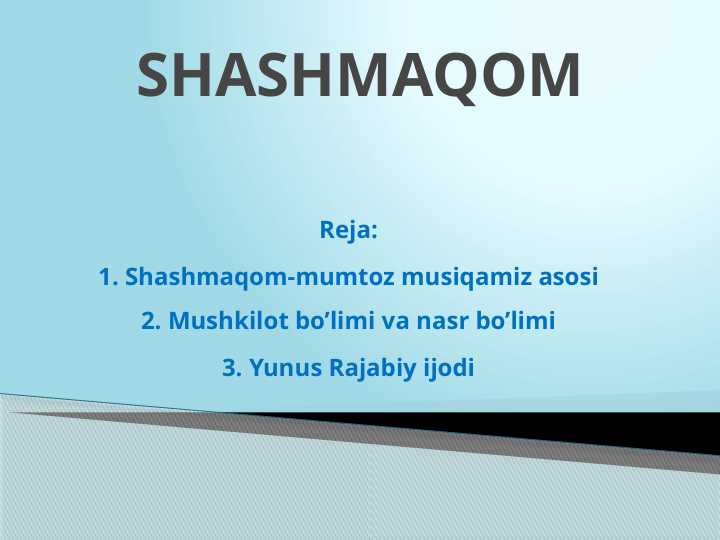 SHASHMAQOM

Reja:

1. Shashmaqom-mumtoz musiqamiz asosi

2. Mushkilot bo’limi va nasr bo’limi

3. Yunus Rajabiy ijodi